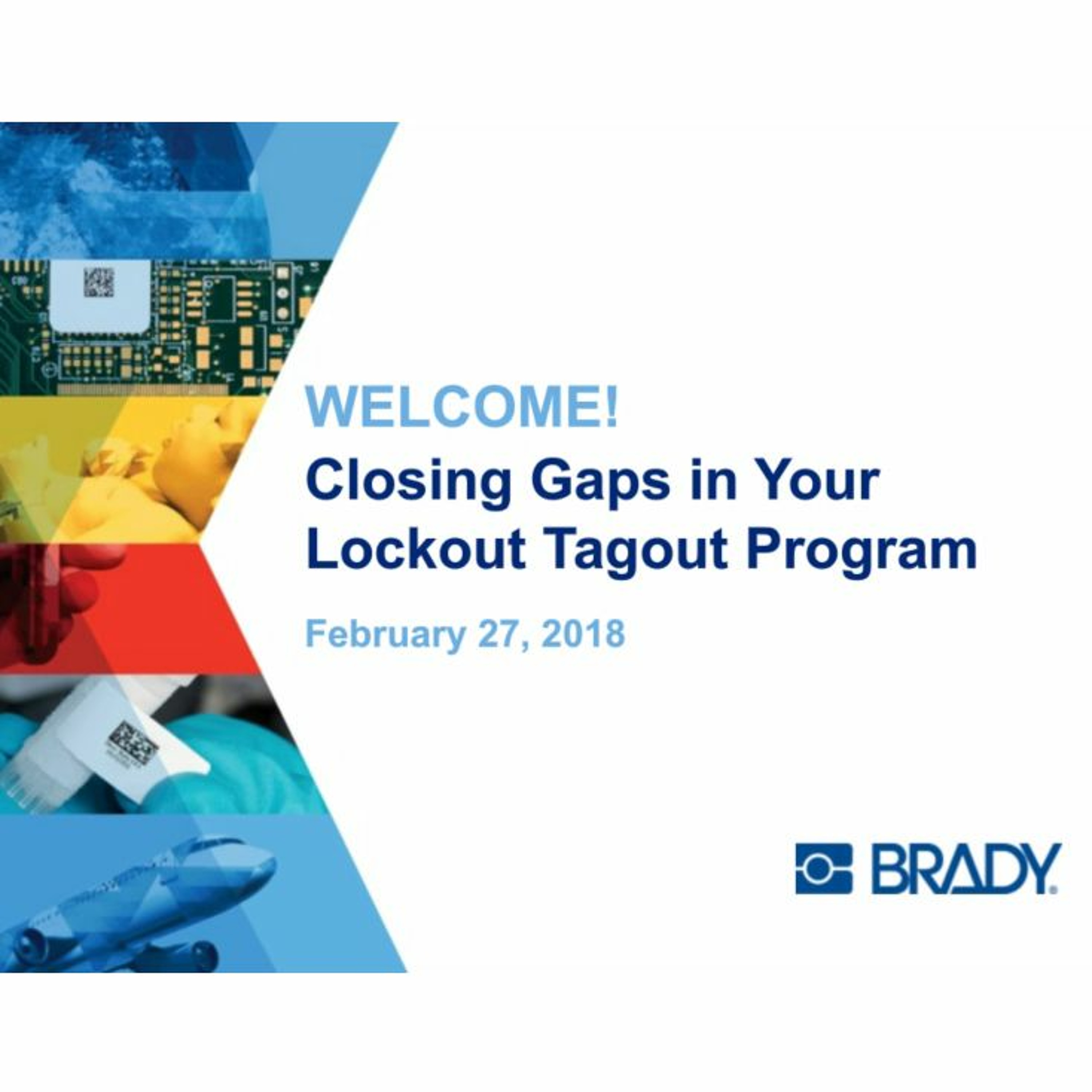 WELCOME!
Closing Gaps in Your Lockout Tagout Program

February 27, 2018

BRADY